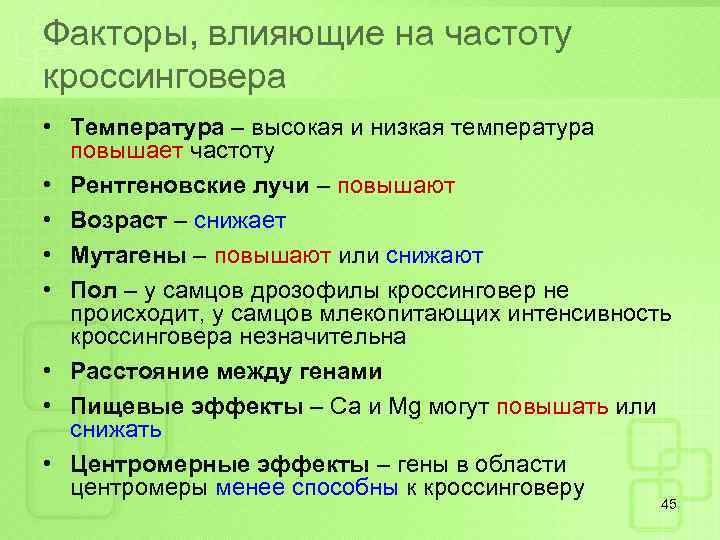 Факторы, влияющие на частоту кроссинговера

• Температура – высокая и низкая температура повышает частоту
• Рентгеновские лучи – повышают
• Возраст – снижает
• Мутагены – повышают или снижают
• Пол – у самцов дрозофилы кроссинговер не происходит, у самцов млекопитающих интенсивность кроссинговера незначительна
• Расстояние между генами
• Пищевые эффекты – Ca и Mg могут повышать или снижать
• Центромерные эффекты – гены в области центромеры менее способны к кроссинговеру

45